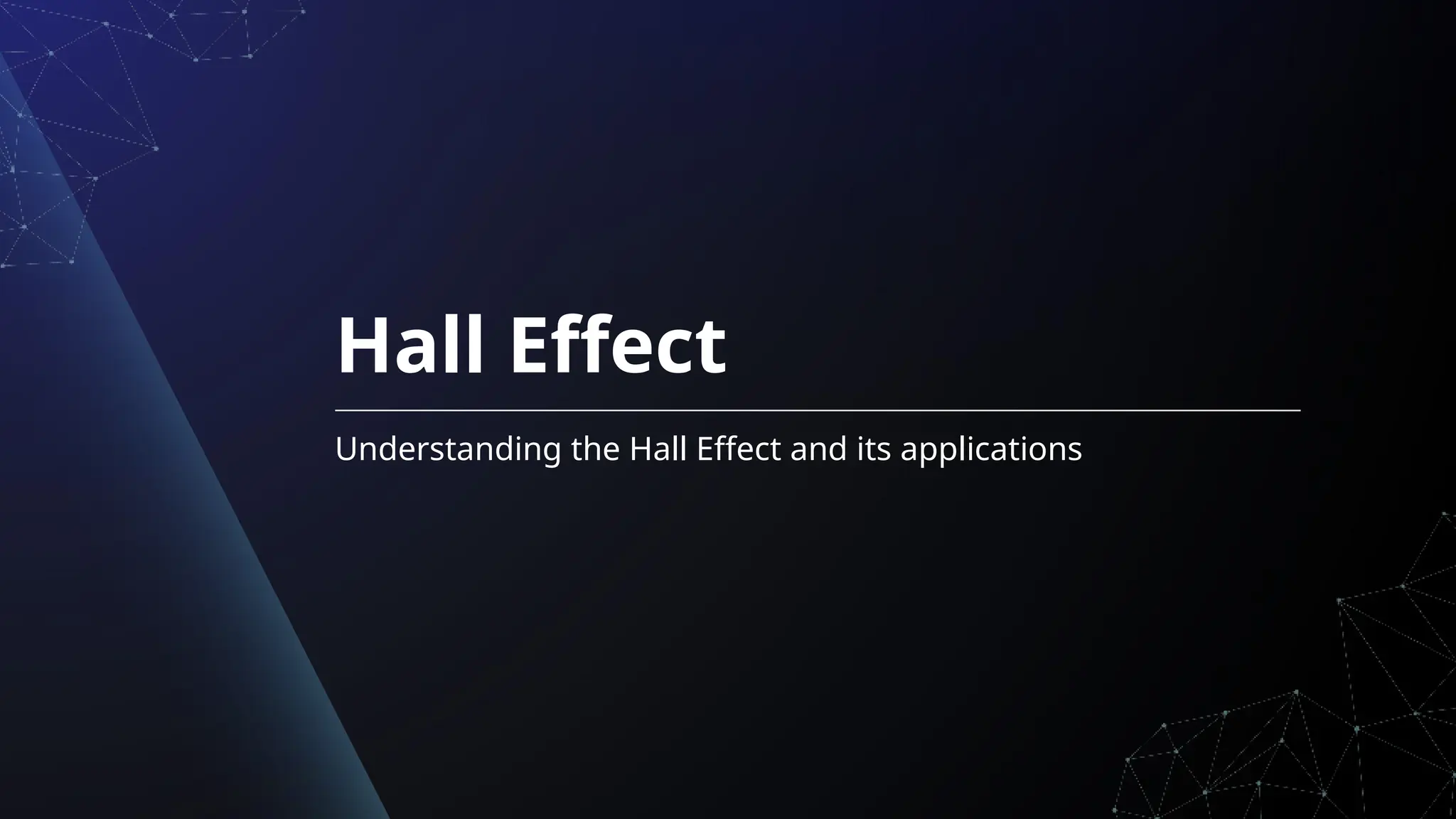 Hall Effect

Understanding the Hall Effect and its applications